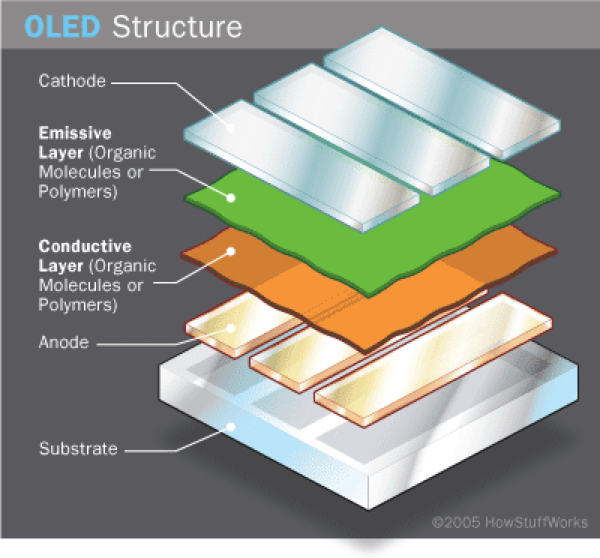 OLED Structure

Cathode

Emissive Layer (Organic Molecules or Polymers)

Conductive Layer (Organic Molecules or Polymers)

Anode

Substrate

©2005 HowStuffWorks